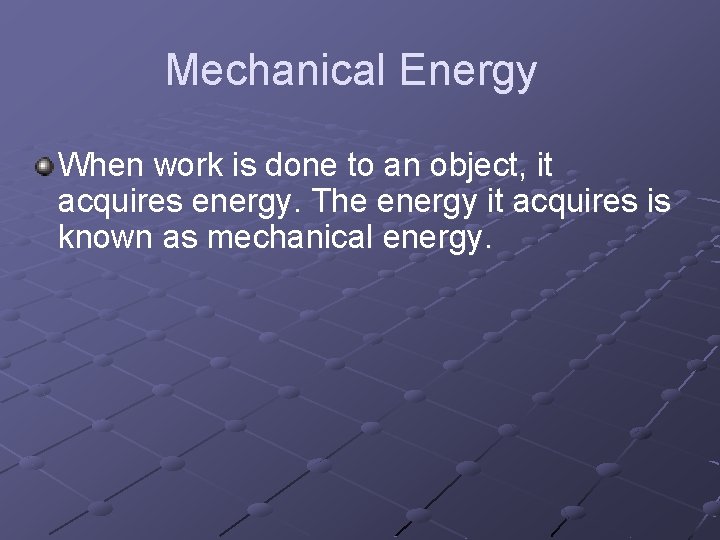 Mechanical Energy

When work is done to an object, it acquires energy. The energy it acquires is known as mechanical energy.